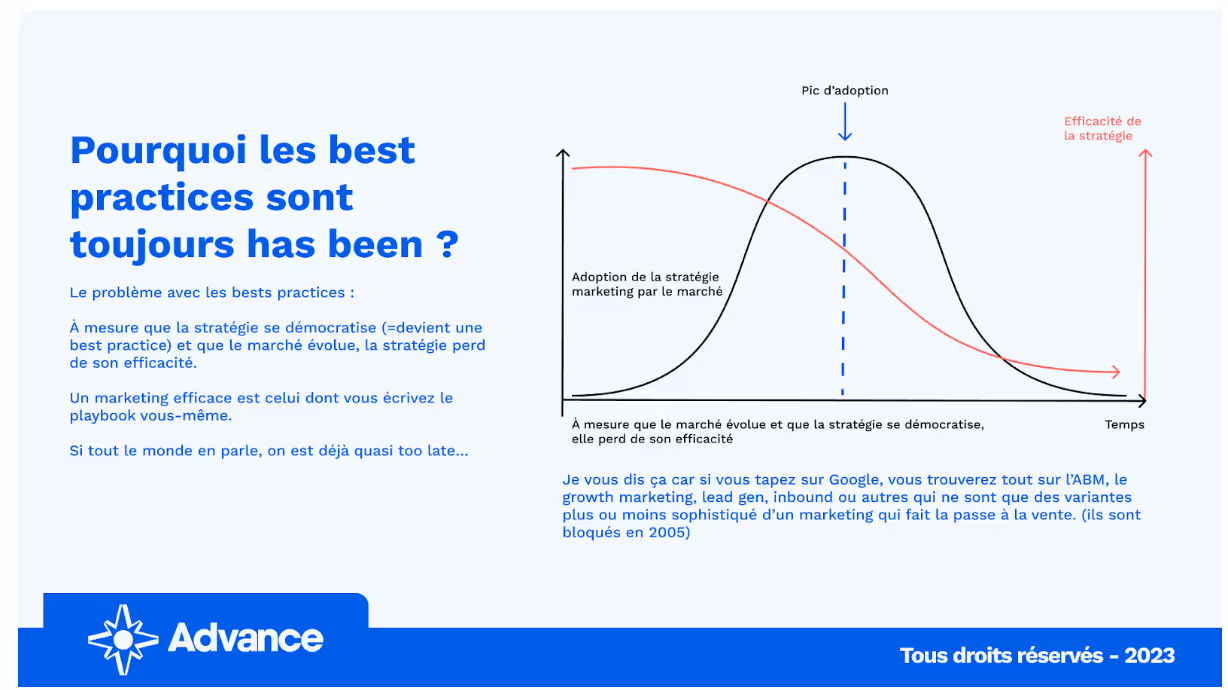 Pourquoi les best practices sont toujours has been ?

Le problème avec les bests practices :

À mesure que la stratégie se démocratise (=devient une best practice) et que le marché évolue, la stratégie perd de son efficacité.

Un marketing efficace est celui dont vous écrivez le playbook vous-même.

Si tout le monde en parle, on est déjà quasi too late...

Pic d'adoption

Efficacité de la stratégie

Adoption de la stratégie marketing par le marché

À mesure que le marché évolue et que la stratégie se démocratise, elle perd de son efficacité

Temps

Je vous dis ça car si vous tapez sur Google, vous trouverez tout sur l'ABM, le growth marketing, lead gen, inbound ou autres qui ne sont que des variantes plus ou moins sophistiqué d'un marketing qui fait la passe à la vente. (ils sont bloqués en 2005)

Advance

Tous droits réservés - 2023